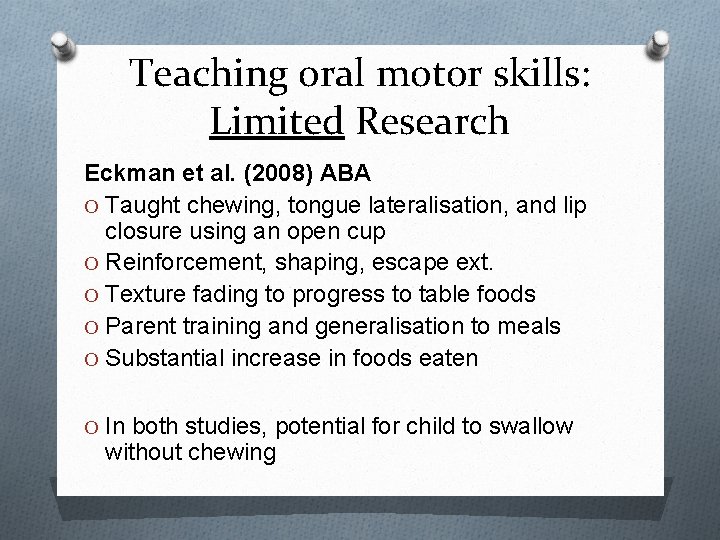 Teaching oral motor skills: Limited Research

Eckman et al. (2008) ABA

O Taught chewing, tongue lateralisation, and lip closure using an open cup
O Reinforcement, shaping, escape ext.
O Texture fading to progress to table foods
O Parent training and generalisation to meals
O Substantial increase in foods eaten

O In both studies, potential for child to swallow without chewing